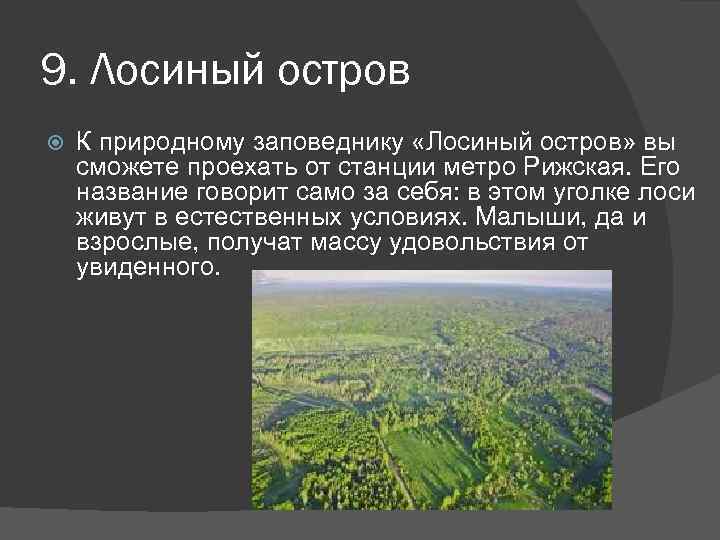 9. Лосиный остров

К природному заповеднику «Лосиный остров» вы сможете проехать от станции метро Рижская. Его название говорит само за себя: в этом уголке лоси живут в естественных условиях. Малыши, да и взрослые, получат массу удовольствия от увиденного.